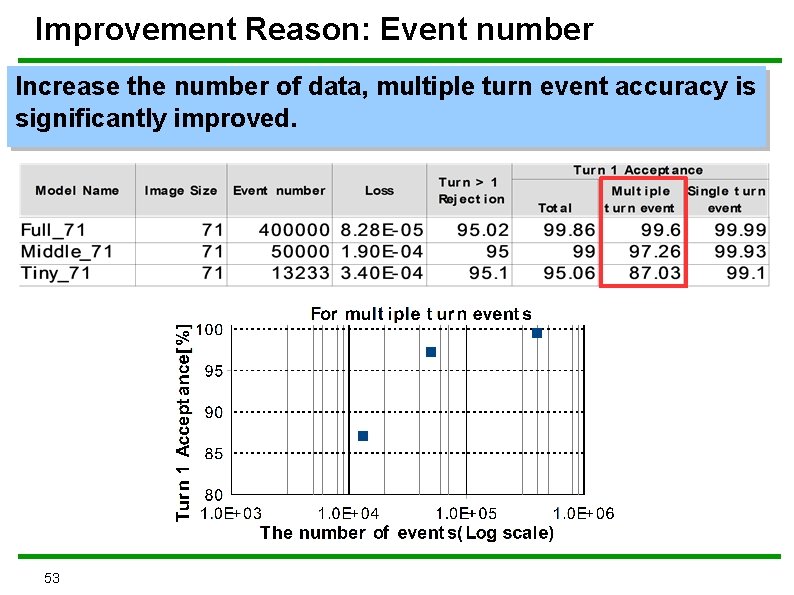 Improvement Reason: Event number

Increase the number of data, multiple turn event accuracy is significantly improved.

| Model Name | Image Size | Event number | Loss | Turn > 1 Rejection | Turn 1 Acceptance Total | Turn 1 Acceptance Multiple turn event | Turn 1 Acceptance Single turn event |
|---|---|---|---|---|---|---|---|
| Full_71 | 71 | 400000 | 8.28E-05 | 95.02 | 99.86 | 99.6 | 99.99 |
| Middle_71 | 71 | 50000 | 1.90E-04 | 95 | 99 | 97.26 | 99.93 |
| Tiny_71 | 71 | 13233 | 3.40E-04 | 95.1 | 95.06 | 87.03 | 99.1 |

For multiple turn events

Turn 1 Acceptance[%]

100
95
90
85
80

1.0E+03 1.0E+04 1.0E+05 1.0E+06

The number of events(Log scale)

53